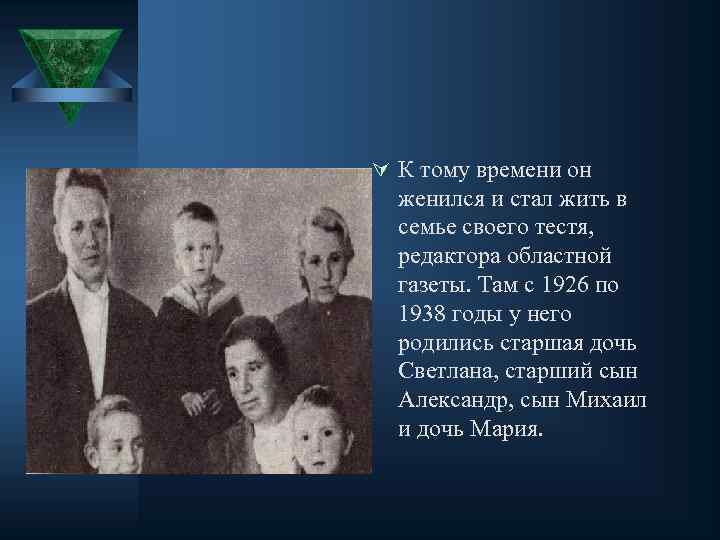 К тому времени он женился и стал жить в семье своего тестя, редактора областной газеты. Там с 1926 по 1938 годы у него родились старшая дочь Светлана, старший сын Александр, сын Михаил и дочь Мария.